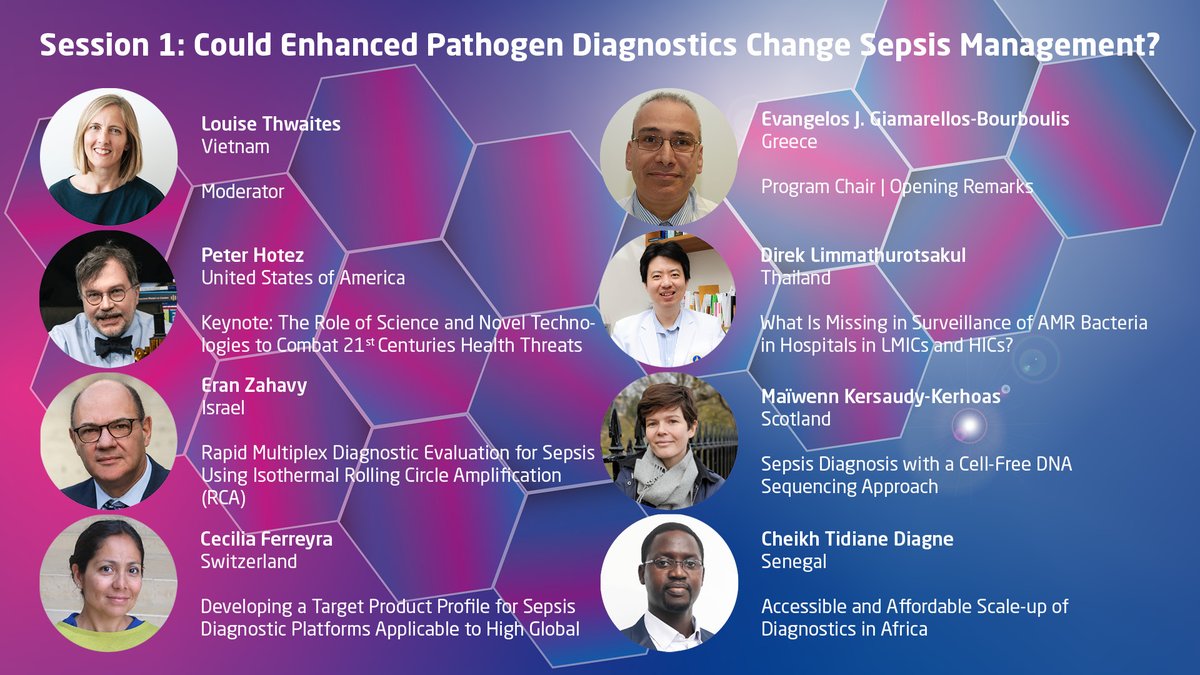 Session 1: Could Enhanced Pathogen Diagnostics Change Sepsis Management?

Louise Thwaites
Vietnam

Moderator

Peter Hotez
United States of America

Keynote: The Role of Science and Novel Technologies to Combat 21$^{st}$ Centuries Health Threats

Eran Zahavy
Israel

Rapid Multiplex Diagnostic Evaluation for Sepsis Using Isothermal Rolling Circle Amplification (RCA)

Cecilia Ferreyra
Switzerland

Developing a Target Product Profile for Sepsis Diagnostic Platforms Applicable to High Global

Evangelos J. Giamarellos-Bourboulis
Greece

Program Chair | Opening Remarks

Direk Limmathurotsakul
Thailand

What Is Missing in Surveillance of AMR Bacteria in Hospitals in LMICs and HICs?

Maïwenn Kersaudy-Kerhoas
Scotland

Sepsis Diagnosis with a Cell-Free DNA Sequencing Approach

Cheikh Tidiane Diagne
Senegal

Accessible and Affordable Scale-up of Diagnostics in Africa